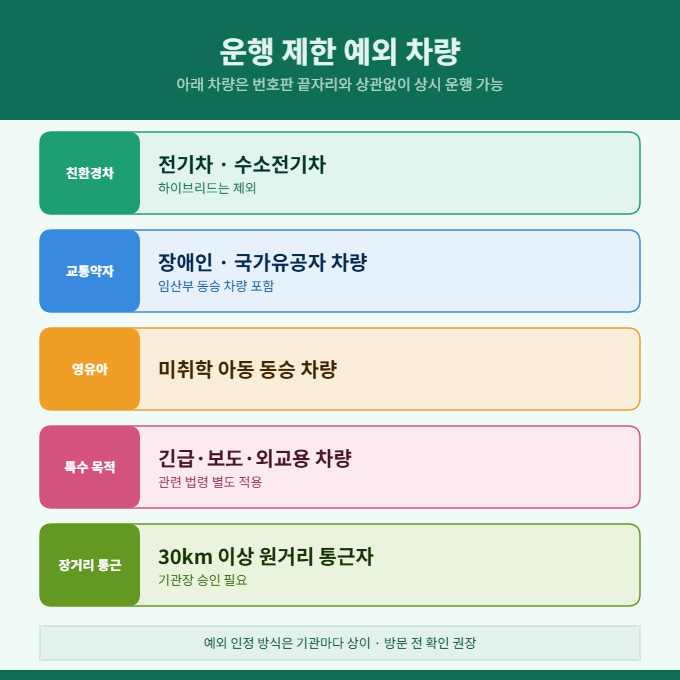 운행 제한 예외 차량

아래 차량은 번호판 끝자리와 상관없이 상시 운행 가능

친환경차

전기차 · 수소전기차

하이브리드는 제외

교통약자

장애인 · 국가유공자 차량

임산부 동승 차량 포함

영유아

미취학 아동 동승 차량

특수 목적

긴급·보도·외교용 차량

관련 법령 별도 적용

장거리 통근

30km 이상 원거리 통근자

기관장 승인 필요

예외 인정 방식은 기관마다 상이 · 방문 전 확인 권장